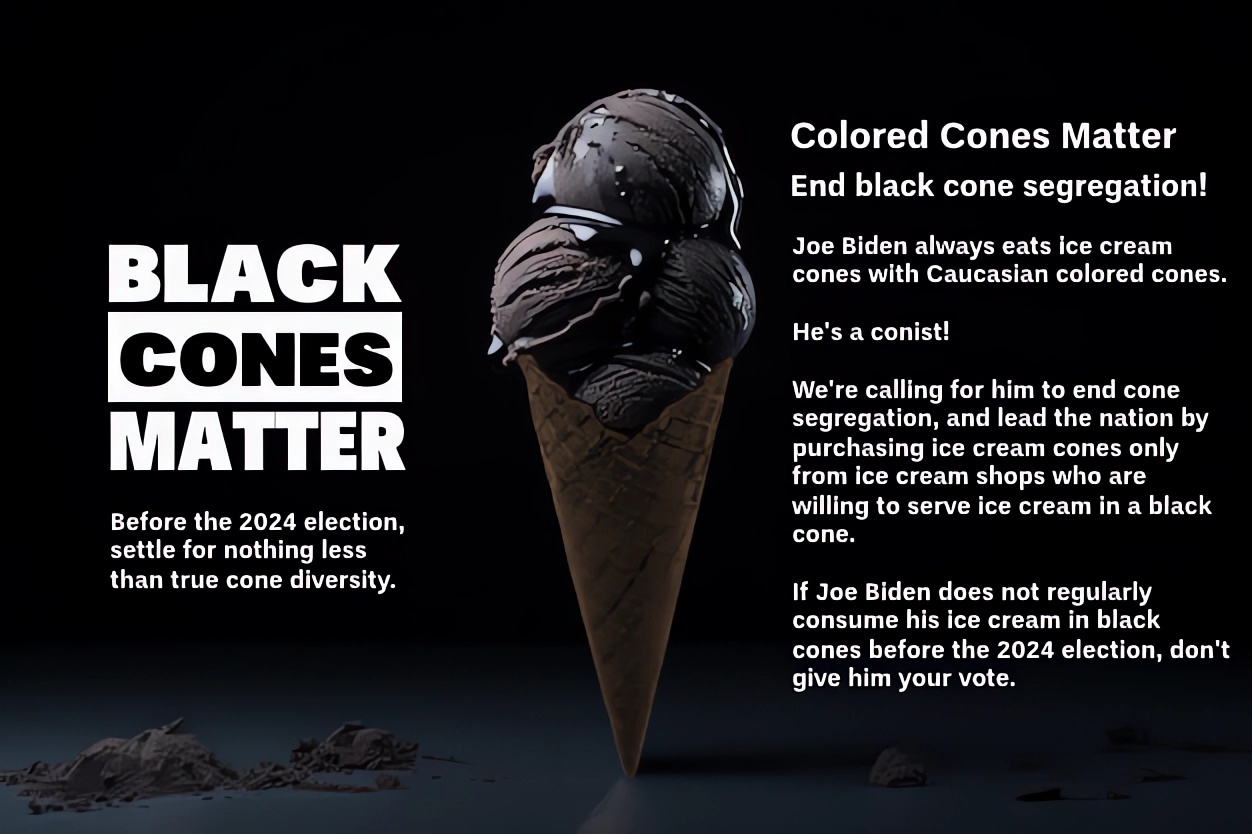 BLACK
CONES
MATTER

Before the 2024 election, settle for nothing less than true cone diversity.

Colored Cones Matter

End black cone segregation!

Joe Biden always eats ice cream cones with Caucasian colored cones.

He's a conist!

We're calling for him to end cone segregation, and lead the nation by purchasing ice cream cones only from ice cream shops who are willing to serve ice cream in a black cone.

If Joe Biden does not regularly consume his ice cream in black cones before the 2024 election, don't give him your vote.